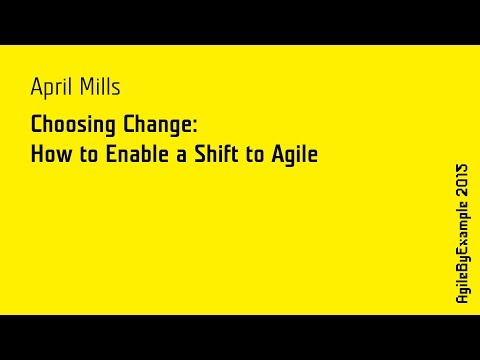 April Mills

Choosing Change:
How to Enable a Shift to Agile

AgileByExample 2015